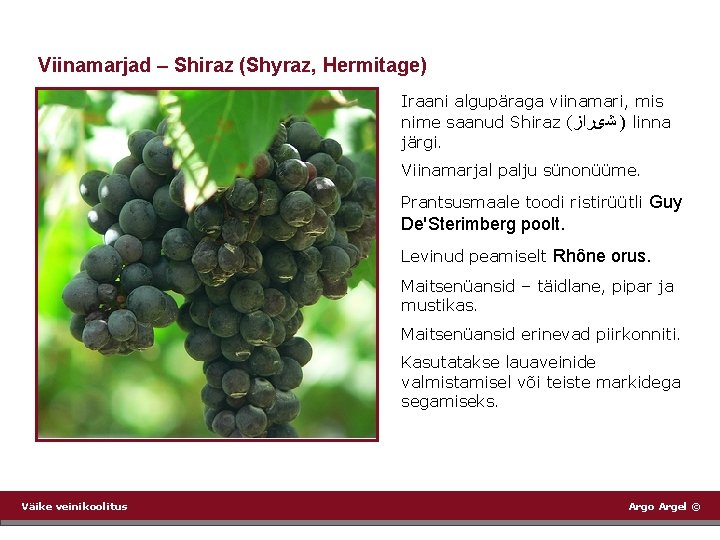 Viinamarjad – Shiraz (Shyraz, Hermitage)

Iraani algupäraga viinamari, mis nime saanud Shiraz (شیراز) linna järgi.

Viinamarjal palju sünonüüme.

Prantsusmaale toodi ristirüütli Guy De'Sterimberg poolt.

Levinud peamiselt Rhône orus.

Maitsenüansid – täidlane, pipar ja mustikas.

Maitsenüansid erinevad piirkonniti.

Kasutatakse lauaveinide valmistamisel või teiste markidega segamiseks.

Väike veinikoolitus

Argo Argel ©